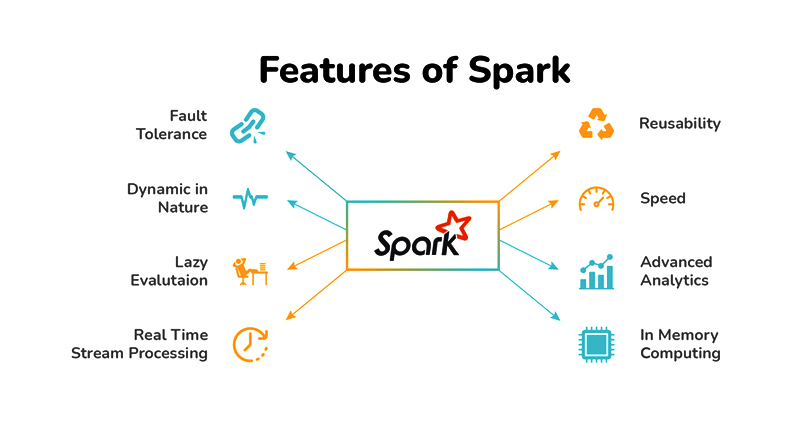 Features of Spark

Fault Tolerance

Dynamic in Nature

Lazy Evalutaion

Real Time Stream Processing

Spark

Reusability

Speed

Advanced Analytics

In Memory Computing